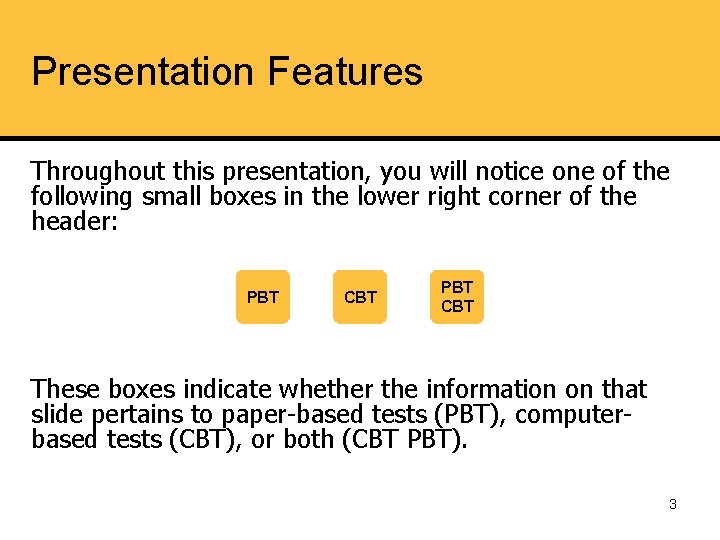 Presentation Features

Throughout this presentation, you will notice one of the following small boxes in the lower right corner of the header:

PBT

CBT

PBT
CBT

These boxes indicate whether the information on that slide pertains to paper-based tests (PBT), computer-based tests (CBT), or both (CBT PBT).

3